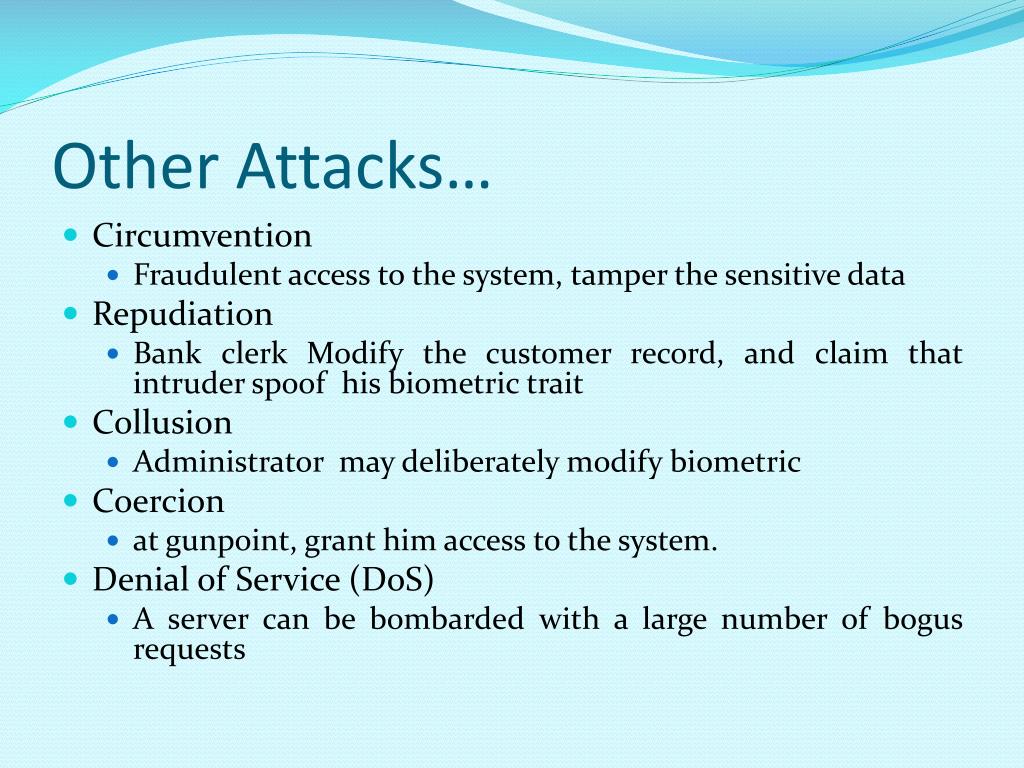 Other Attacks…

- Circumvention
  - Fraudulent access to the system, tamper the sensitive data
- Repudiation
  - Bank clerk Modify the customer record, and claim that intruder spoof his biometric trait
- Collusion
  - Administrator may deliberately modify biometric
- Coercion
  - at gunpoint, grant him access to the system.
- Denial of Service (DoS)
  - A server can be bombarded with a large number of bogus requests